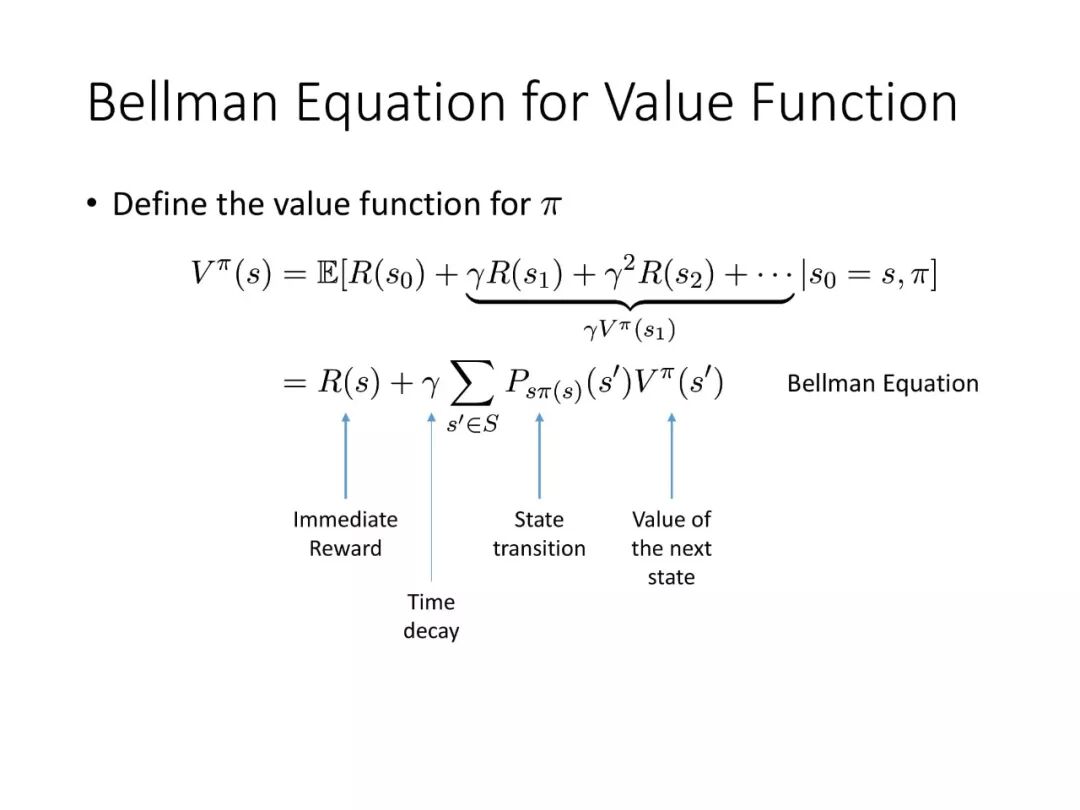 Bellman Equation for Value Function

• Define the value function for $\pi$

$V^{\pi}(s) = \mathbb{E}[R(s_0) + \underbrace{\gamma R(s_1) + \gamma^2 R(s_2) + \cdots}_{\gamma V^{\pi}(s_1)} | s_0 = s, \pi]$

$= R(s) + \gamma \sum_{s' \in S} P_{s\pi(s)}(s') V^{\pi}(s')$ Bellman Equation

Immediate Reward

Time decay

State transition

Value of the next state